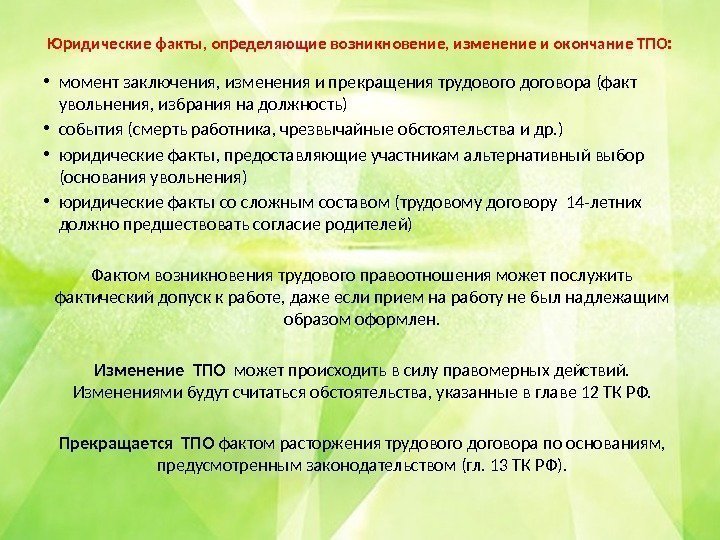 Юридические факты, определяющие возникновение, изменение и окончание ТПО:

• момент заключения, изменения и прекращения трудового договора (факт увольнения, избрания на должность)
• события (смерть работника, чрезвычайные обстоятельства и др.)
• юридические факты, предоставляющие участникам альтернативный выбор (основания увольнения)
• юридические факты со сложным составом (трудовому договору 14-летних должно предшествовать согласие родителей)

Фактом возникновения трудового правоотношения может послужить фактический допуск к работе, даже если прием на работу не был надлежащим образом оформлен.

Изменение ТПО может происходить в силу правомерных действий. Изменениями будут считаться обстоятельства, указанные в главе 12 ТК РФ.

Прекращается ТПО фактом расторжения трудового договора по основаниям, предусмотренным законодательством (гл. 13 ТК РФ).